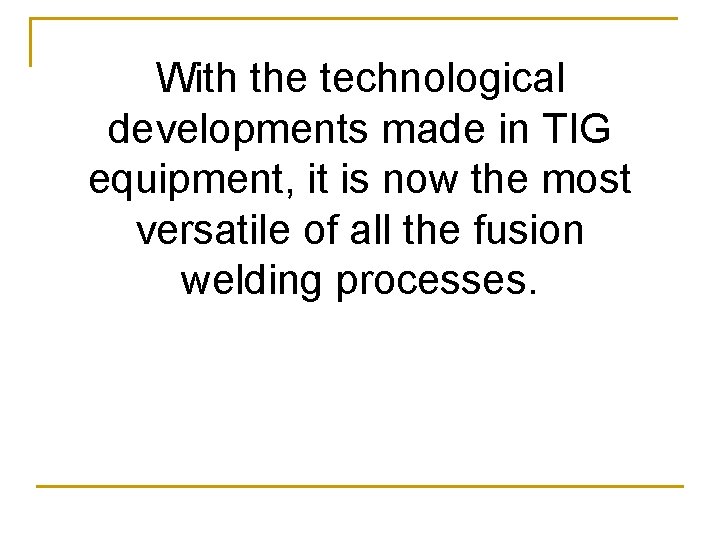 With the technological developments made in TIG equipment, it is now the most versatile of all the fusion welding processes.